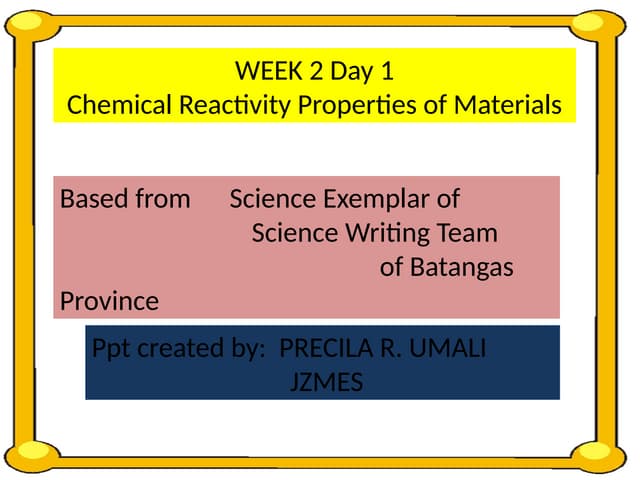 WEEK 2 Day 1
Chemical Reactivity Properties of Materials

Based from Science Exemplar of Science Writing Team of Batangas Province

Ppt created by: PRECILA R. UMALI
JZMES